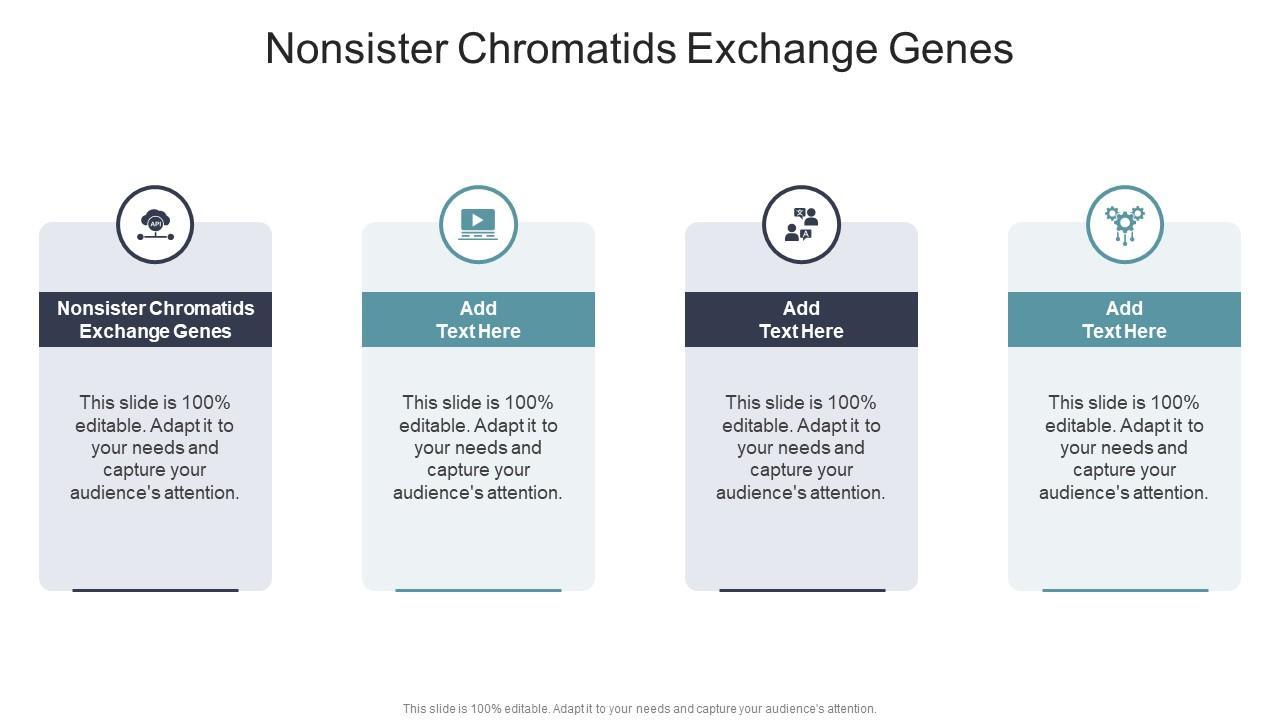 Nonsister Chromatids Exchange Genes

API

Nonsister Chromatids Exchange Genes

This slide is 100% editable. Adapt it to your needs and capture your audience's attention.

Add Text Here

This slide is 100% editable. Adapt it to your needs and capture your audience's attention.

Add Text Here

This slide is 100% editable. Adapt it to your needs and capture your audience's attention.

Add Text Here

This slide is 100% editable. Adapt it to your needs and capture your audience's attention.

This slide is 100% editable. Adapt it to your needs and capture your audience's attention.